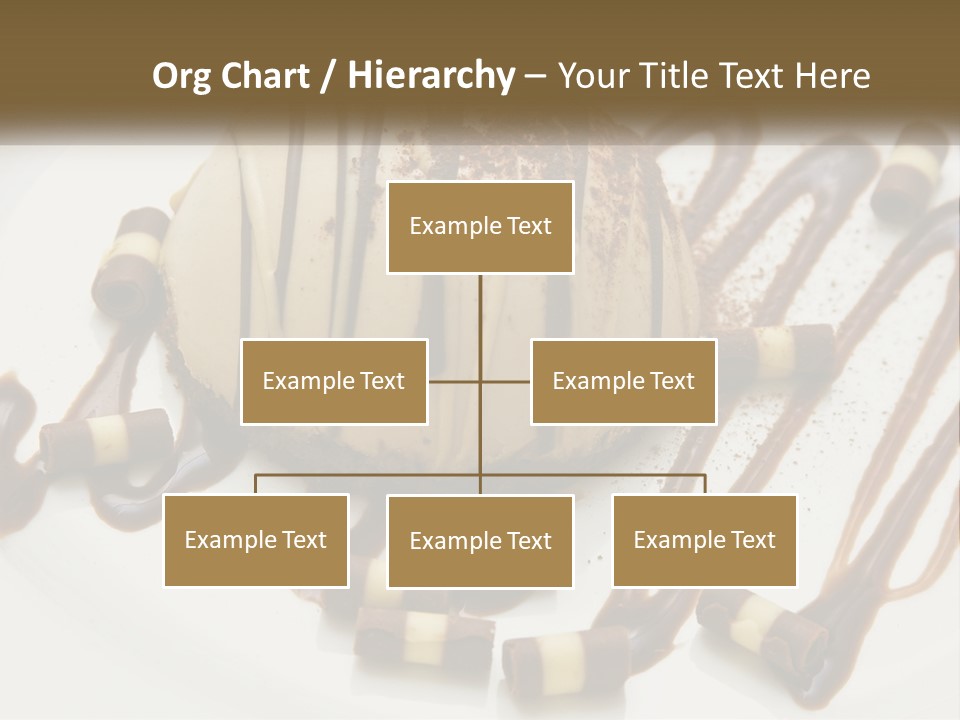 Org Chart / Hierarchy – Your Title Text Here

Example Text

Example Text

Example Text

Example Text

Example Text

Example Text